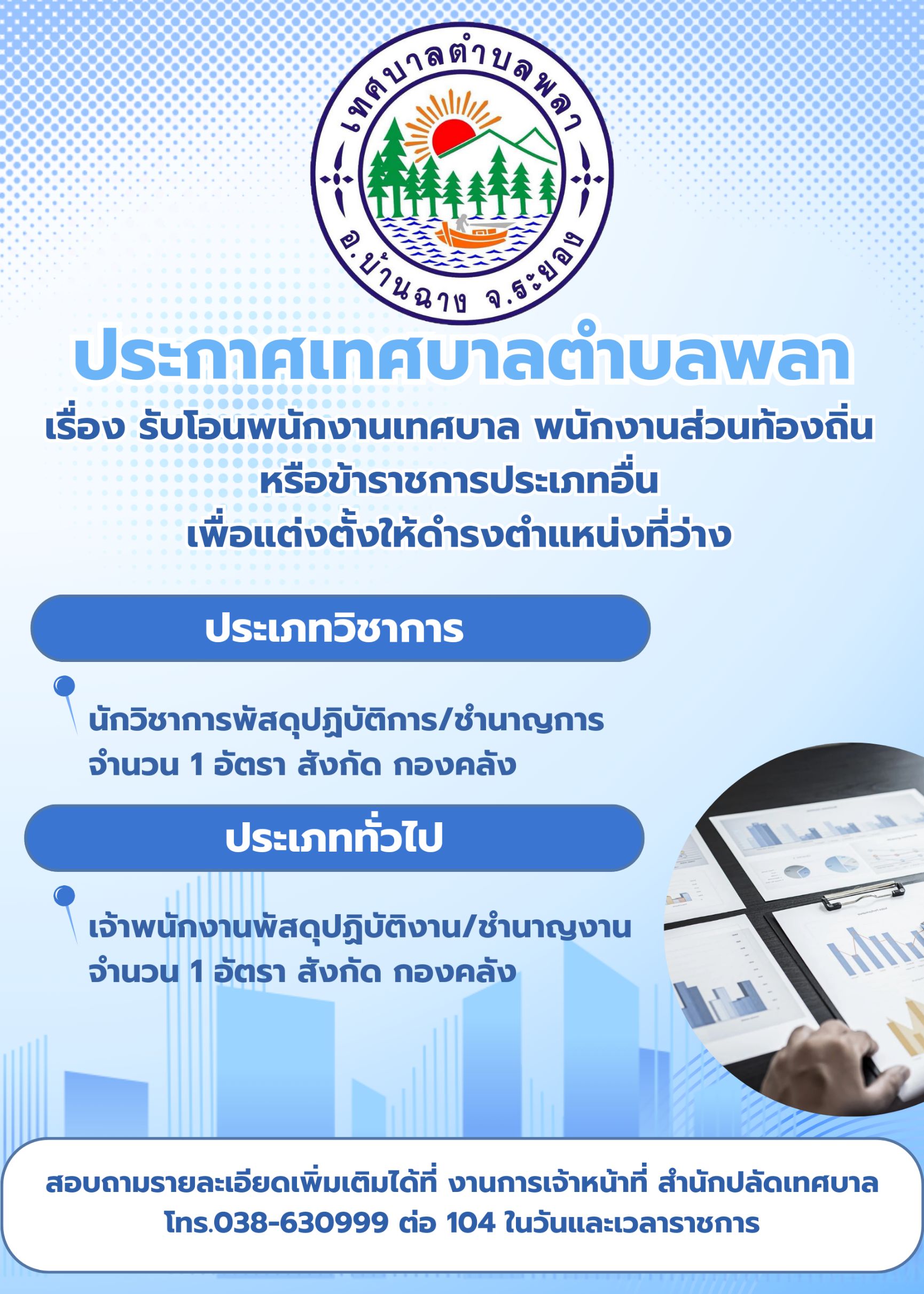 เทศบาลตำบลพลา
อ.บ้านฉาง จ.ระยอง

ประกาศเทศบาลตำบลพลา

เรื่อง รับโอนพนักงานเทศบาล พนักงานส่วนท้องถิ่น หรือข้าราชการประเภทอื่น เพื่อแต่งตั้งให้ดำรงตำแหน่งที่ว่าง

ประเภทวิชาการ

นักวิชาการพัสดุปฏิบัติการ/ชำนาญการ
จำนวน 1 อัตรา สังกัด กองคลัง

ประเภททั่วไป

เจ้าพนักงานพัสดุปฏิบัติงาน/ชำนาญงาน
จำนวน 1 อัตรา สังกัด กองคลัง

สอบถามรายละเอียดเพิ่มเติมได้ที่ งานการเจ้าหน้าที่ สำนักปลัดเทศบาล
โทร.038-630999 ต่อ 104 ในวันและเวลาราชการ